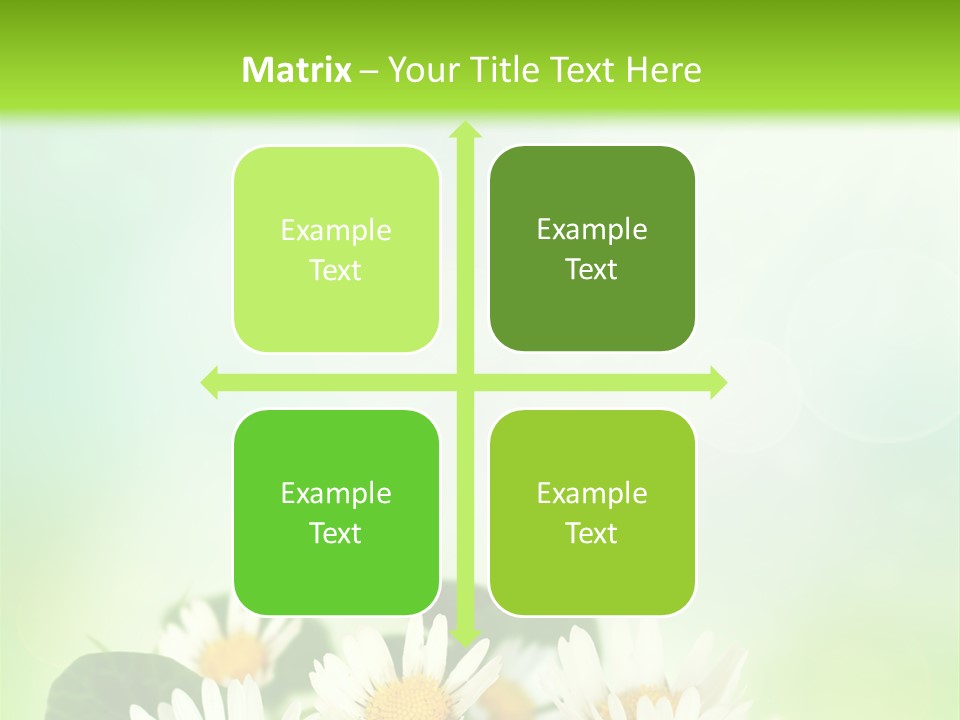 Matrix – Your Title Text Here

Example Text

Example Text

Example Text

Example Text